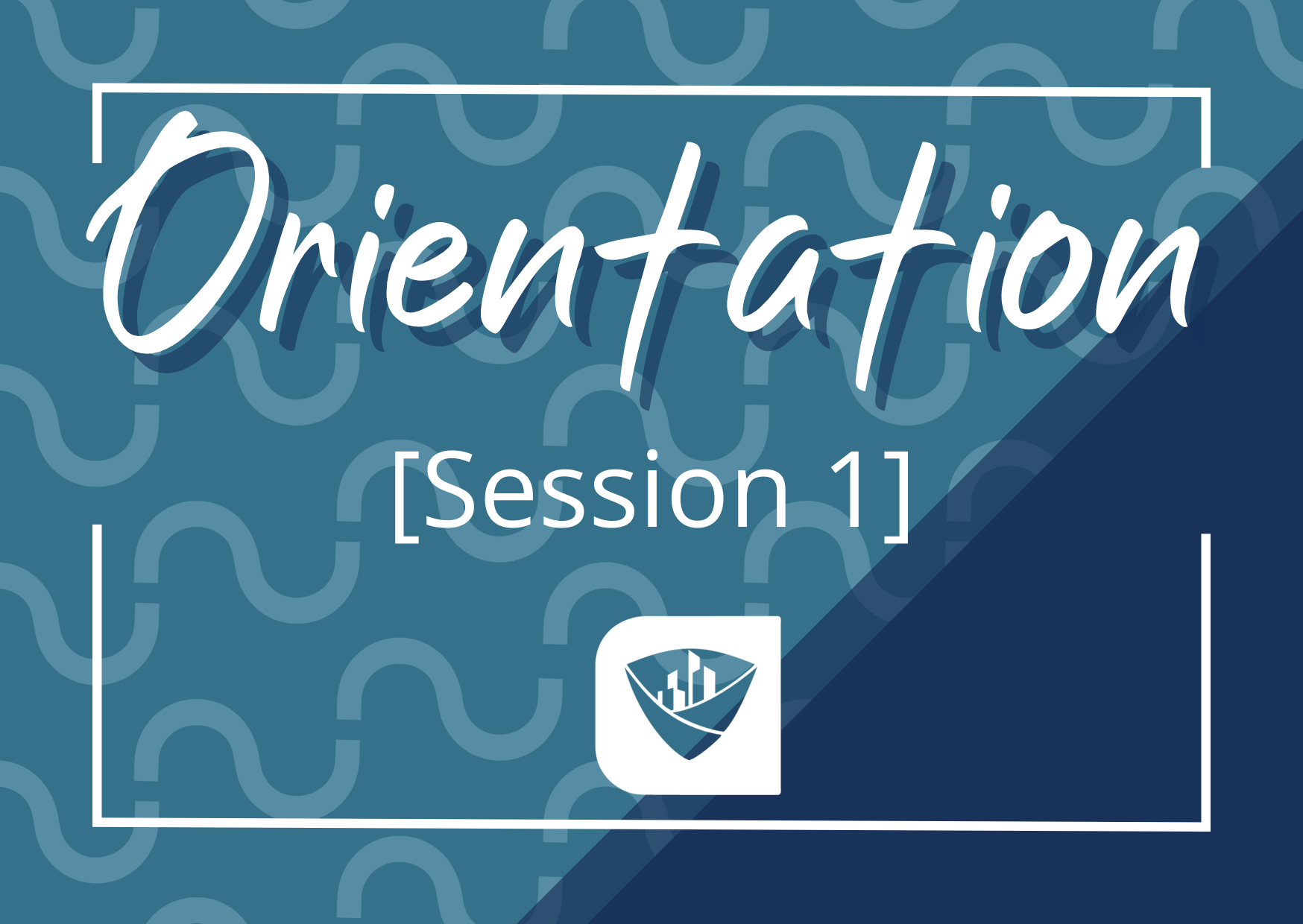 Orientation

[Session 1]